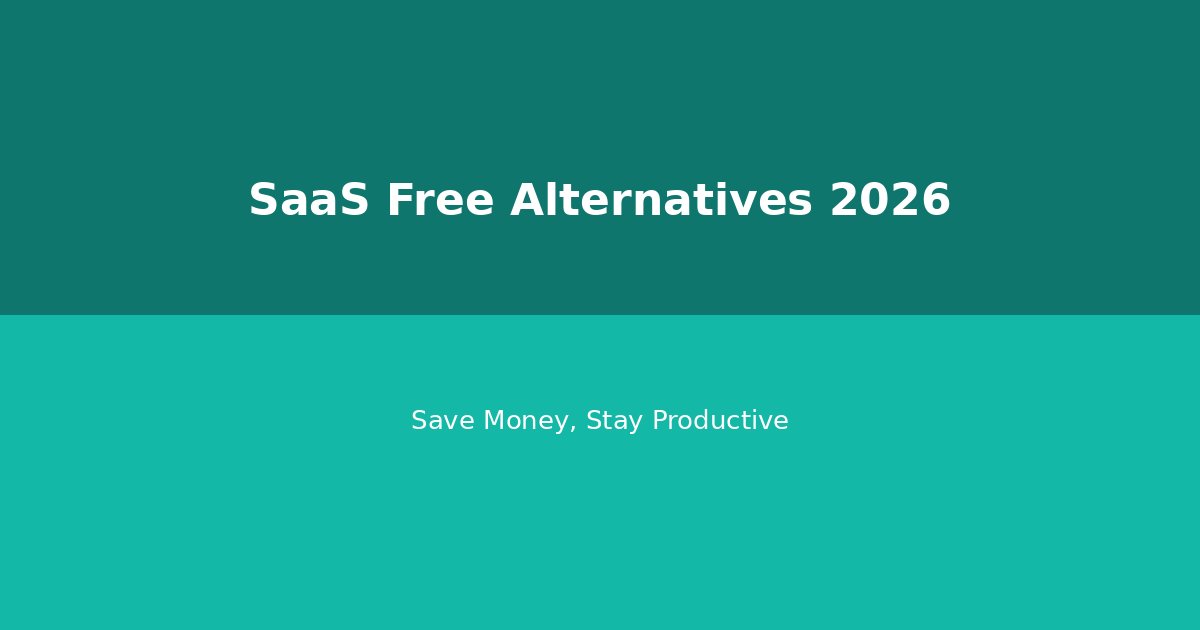 SaaS Free Alternatives 2026

Save Money, Stay Productive